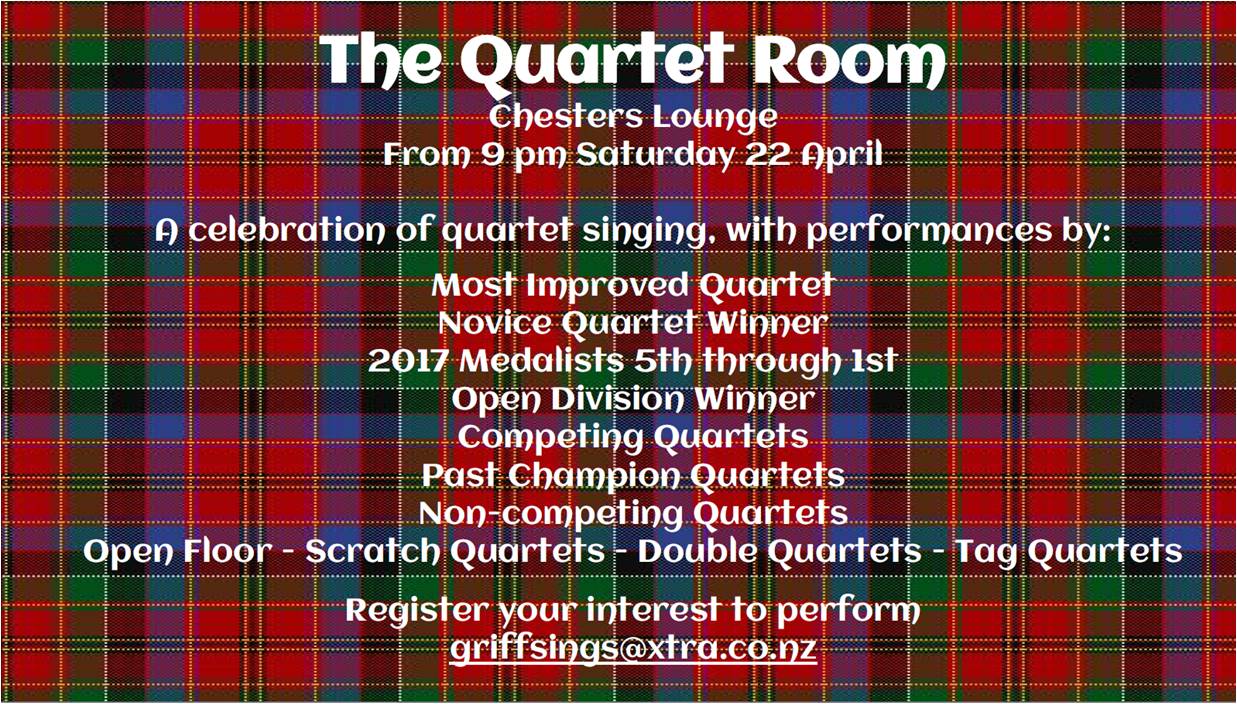 The Quartet Room
Chesters Lounge
From 9 pm Saturday 22 April

A celebration of quartet singing, with performances by:

Most Improved Quartet
Novice Quartet Winner
2017 Medalists 5th through 1st
Open Division Winner
Competing Quartets
Past Champion Quartets
Non-competing Quartets
Open Floor - Scratch Quartets - Double Quartets - Tag Quartets

Register your interest to perform
griffsings@xtra.co.nz